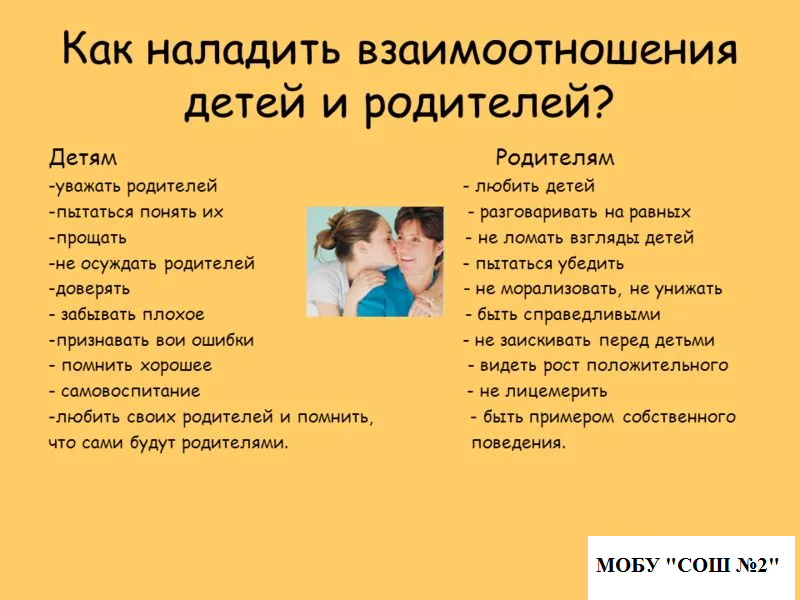 Как наладить взаимоотношения детей и родителей?

Детям
-уважать родителей
-пытаться понять их
-прощать
-не осуждать родителей
-доверять
- забывать плохое
-признавать вои ошибки
- помнить хорошее
- самовоспитание
-любить своих родителей и помнить, что сами будут родителями.

Родителям
- любить детей
- разговаривать на равных
- не ломать взгляды детей
- пытаться убедить
- не морализовать, не унижать
- быть справедливыми
- не заискивать перед детьми
- видеть рост положительного
- не лицемерить
- быть примером собственного поведения.

МОБУ "СОШ №2"